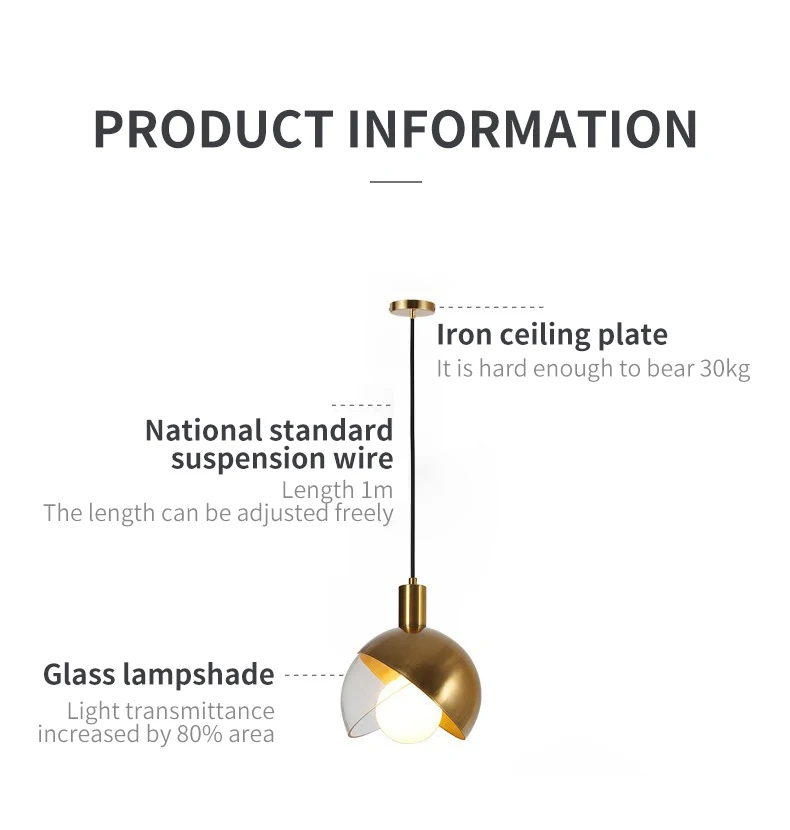 PRODUCT INFORMATION

Iron ceiling plate
It is hard enough to bear 30kg

National standard suspension wire
Length 1m
The length can be adjusted freely

Glass lampshade
Light transmittance increased by 80% area